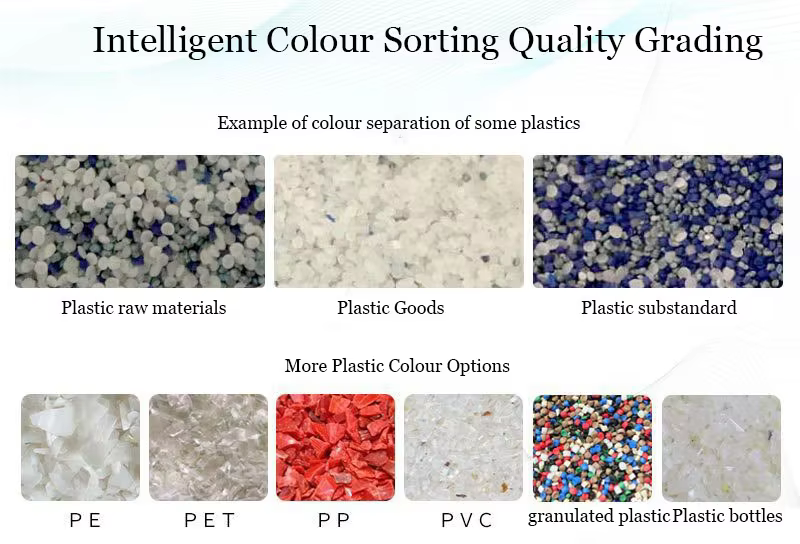 Intelligent Colour Sorting Quality Grading

Example of colour separation of some plastics

Plastic raw materials

Plastic Goods

Plastic substandard

More Plastic Colour Options

P E

P E T

P P

P V C

granulated plastic

Plastic bottles